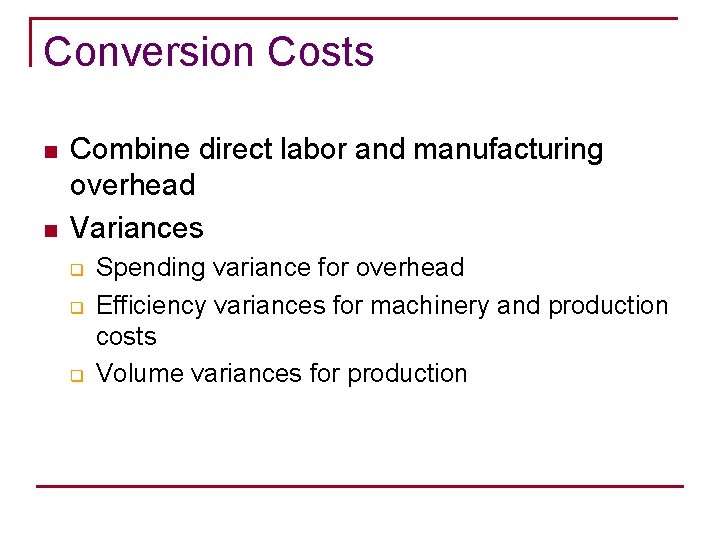 Conversion Costs

- Combine direct labor and manufacturing overhead
- Variances
  - Spending variance for overhead
  - Efficiency variances for machinery and production costs
  - Volume variances for production